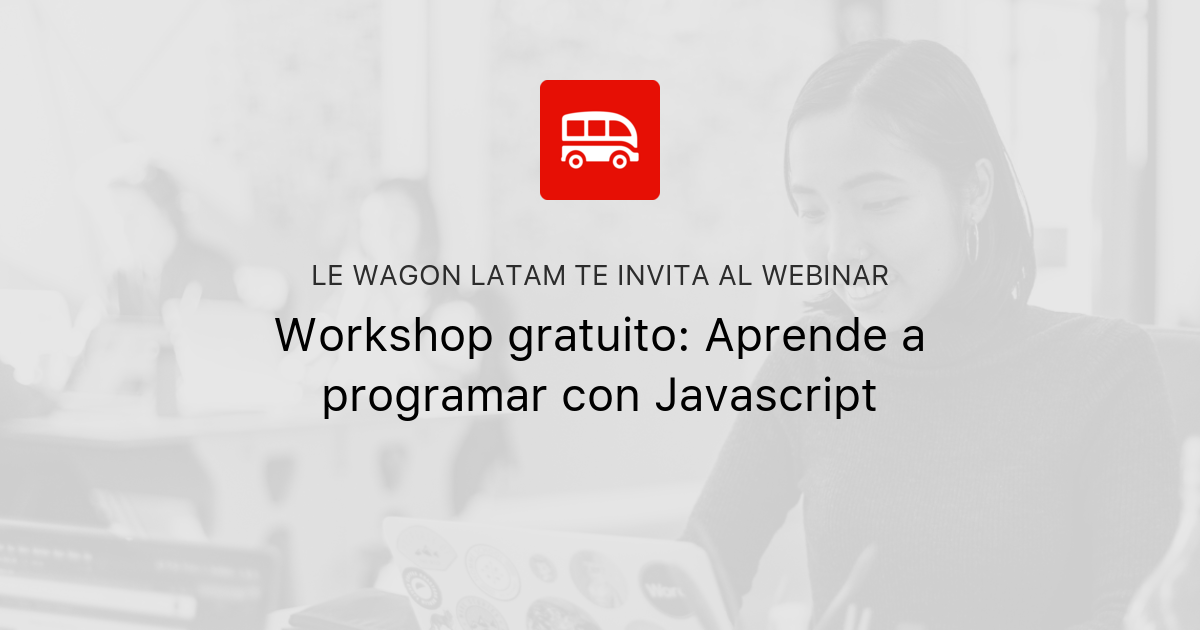 LE WAGON LATAM TE INVITA AL WEBINAR

Workshop gratuito: Aprende a programar con Javascript